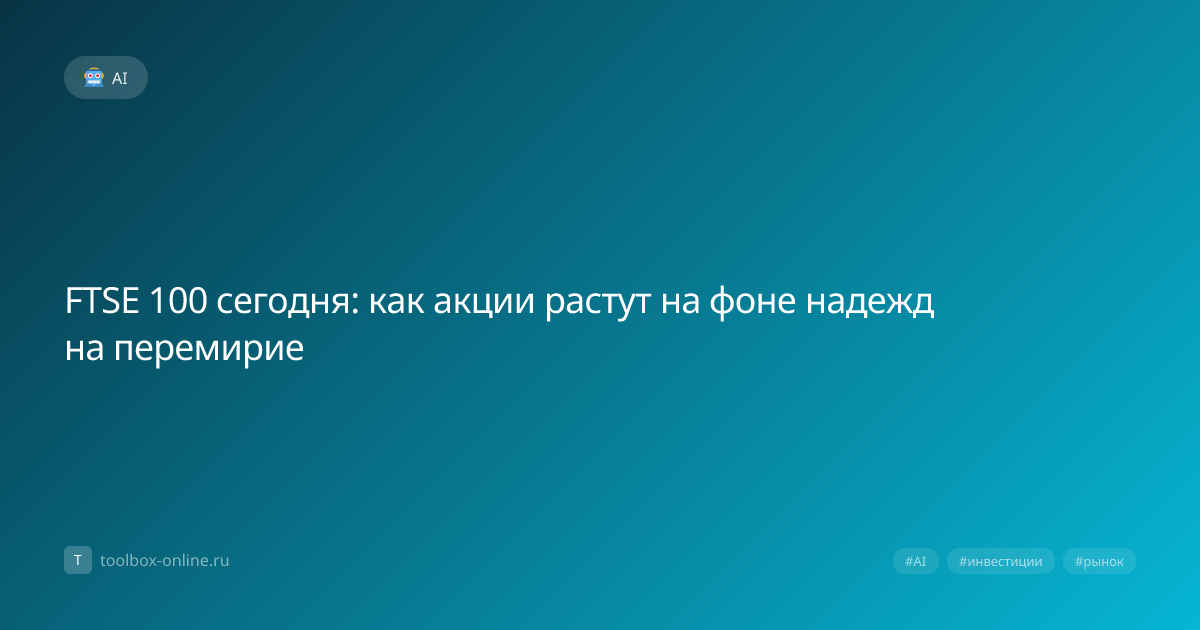 AI

FTSE 100 сегодня: как акции растут на фоне надежд на перемирие

T toolbox-online.ru

#AI #инвестиции #рынок